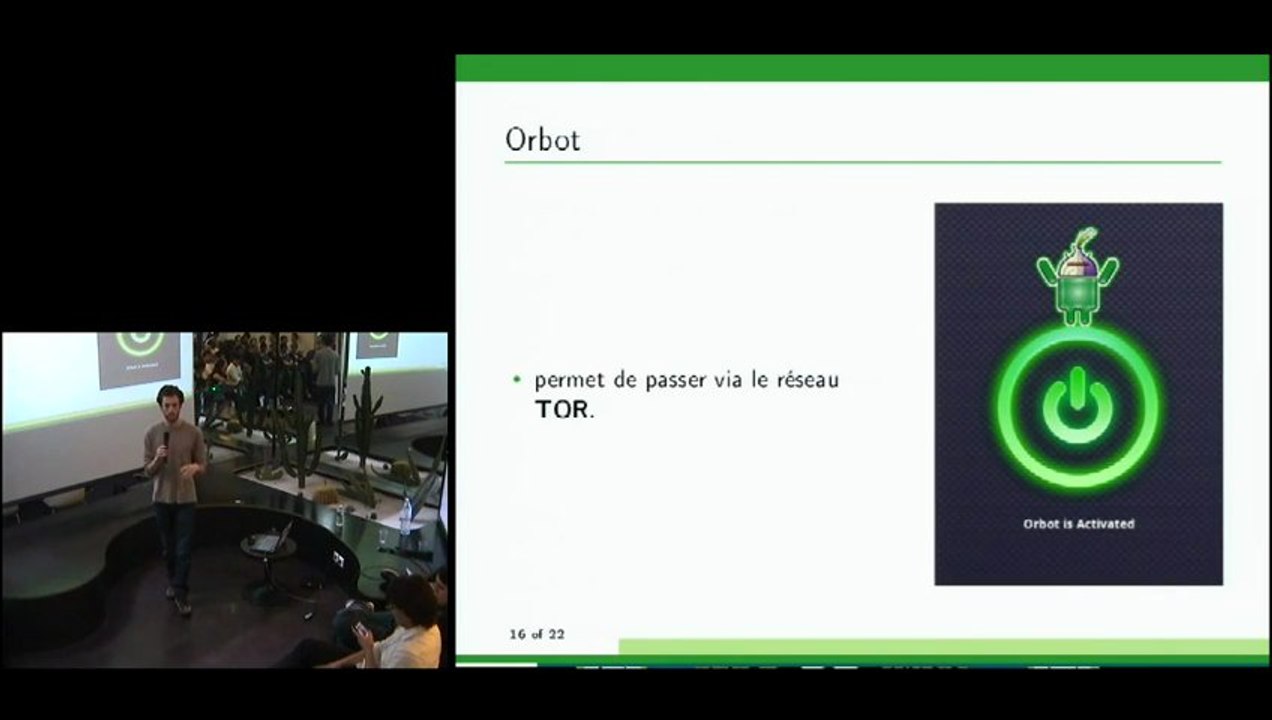 Orbot

• permet de passer via le réseau **TOR**.

Orbot is Activated

16 of 22